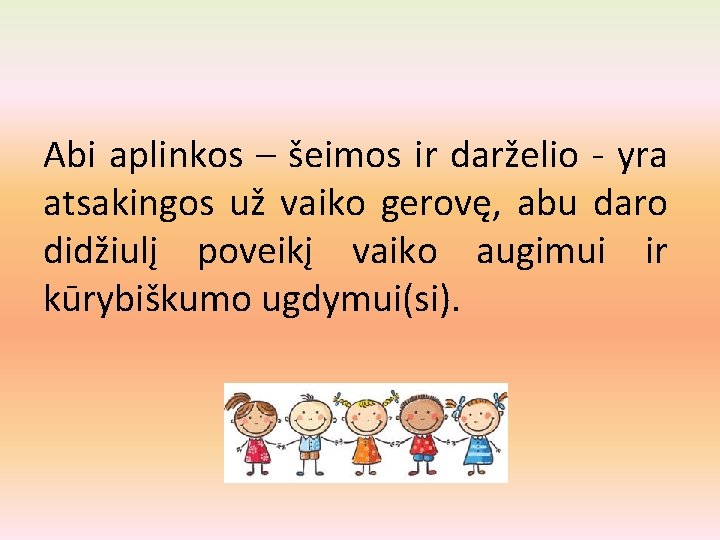 Abi aplinkos – šeimos ir darželio - yra atsakingos už vaiko gerovę, abu daro didžiulį poveikį vaiko augimui ir kūrybiškumo ugdymui(si).